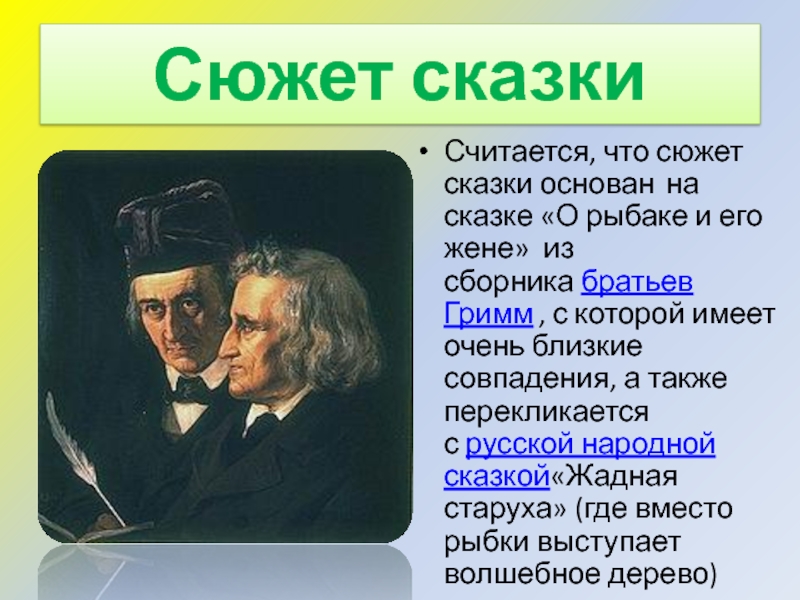 Сюжет сказки

• Считается, что сюжет сказки основан на сказке «О рыбаке и его жене» из сборника братьев Гримм , с которой имеет очень близкие совпадения, а также перекликается с русской народной сказкой«Жадная старуха» (где вместо рыбки выступает волшебное дерево)